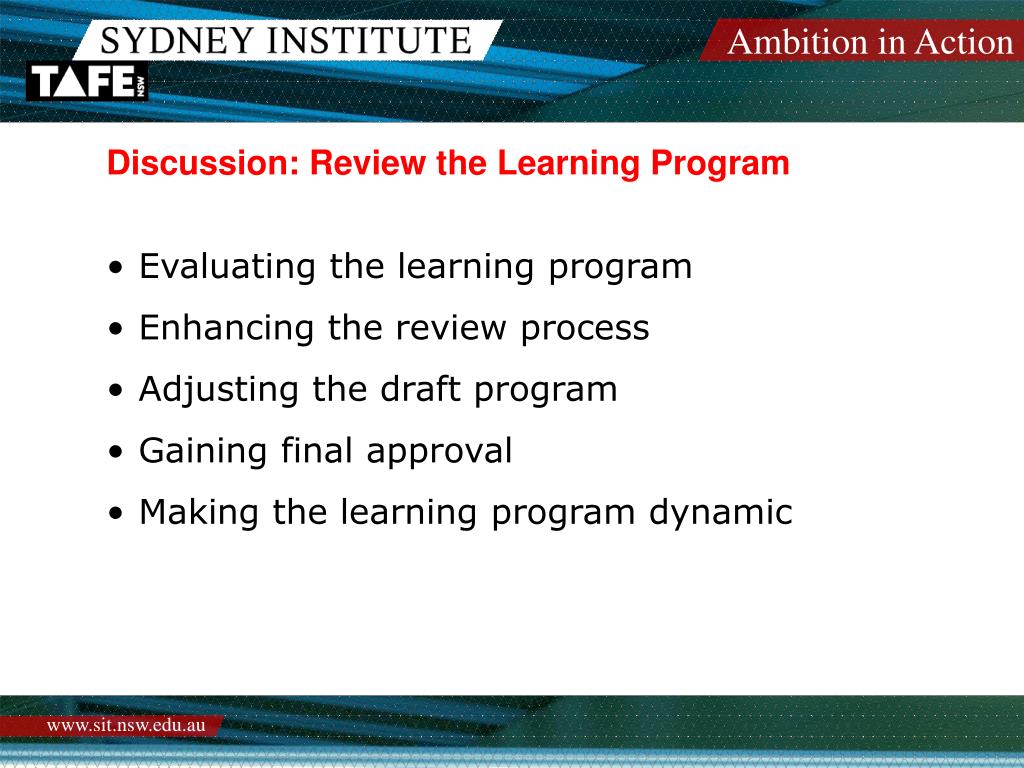 SYDNEY INSTITUTE

TAFE NSW

Ambition in Action

Discussion: Review the Learning Program

• Evaluating the learning program
• Enhancing the review process
• Adjusting the draft program
• Gaining final approval
• Making the learning program dynamic

www.sit.nsw.edu.au